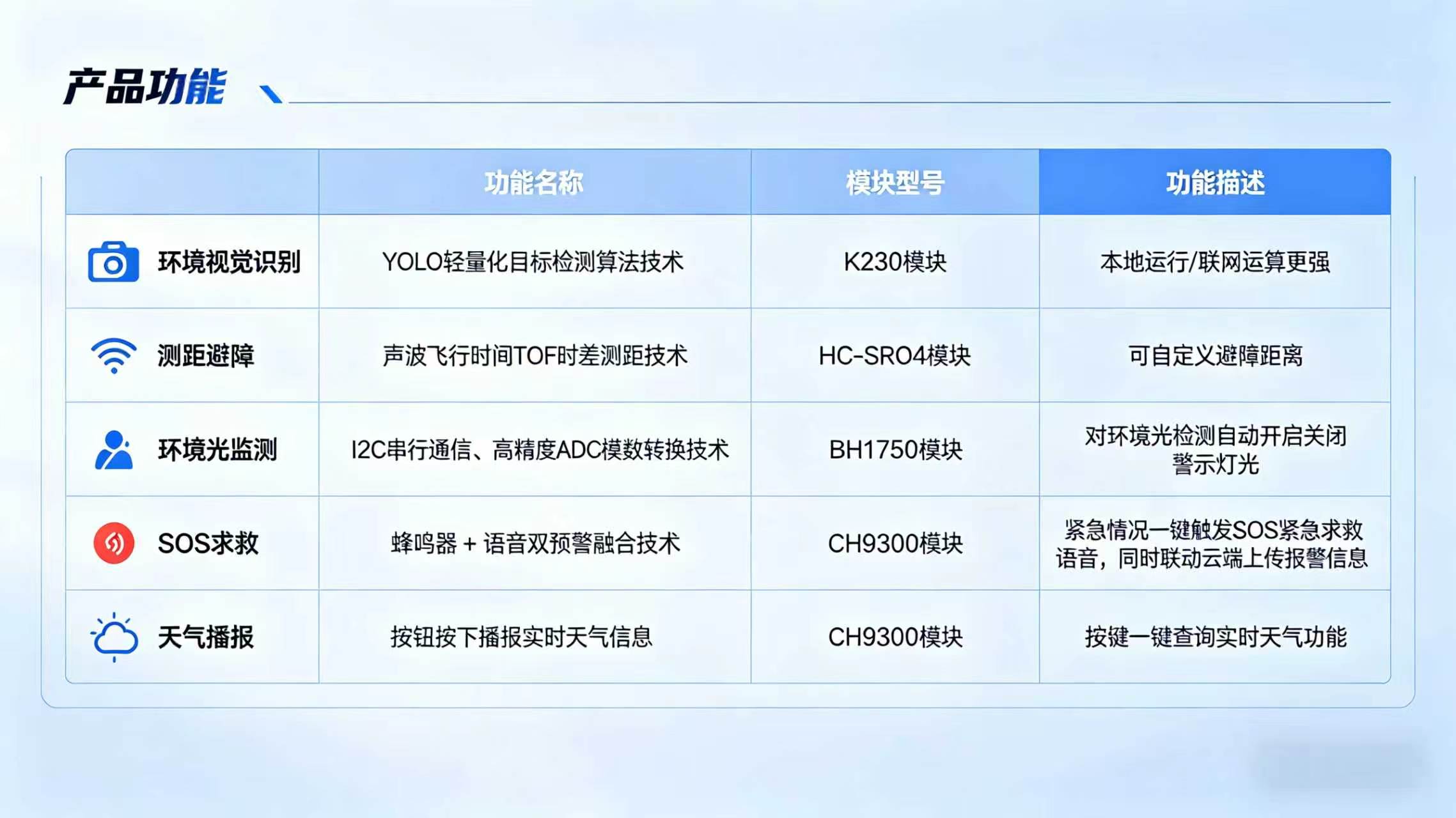 产品功能

| | 功能名称 | 模块型号 | 功能描述 |
|---|---|---|---|
| 环境视觉识别 | YOLO轻量化目标检测算法技术 | K230模块 | 本地运行/联网运算更强 |
| 测距避障 | 声波飞行时间TOF时差测距技术 | HC-SRO4模块 | 可自定义避障距离 |
| 环境光监测 | I2C串行通信、高精度ADC模数转换技术 | BH1750模块 | 对环境光检测自动开启关闭警示灯光 |
| SOS求救 | 蜂鸣器 + 语音双预警融合技术 | CH9300模块 | 紧急情况一键触发SOS紧急求救语音，同时联动云端上传报警信息 |
| 天气播报 | 按钮按下播报实时天气信息 | CH9300模块 | 按键一键查询实时天气功能 |